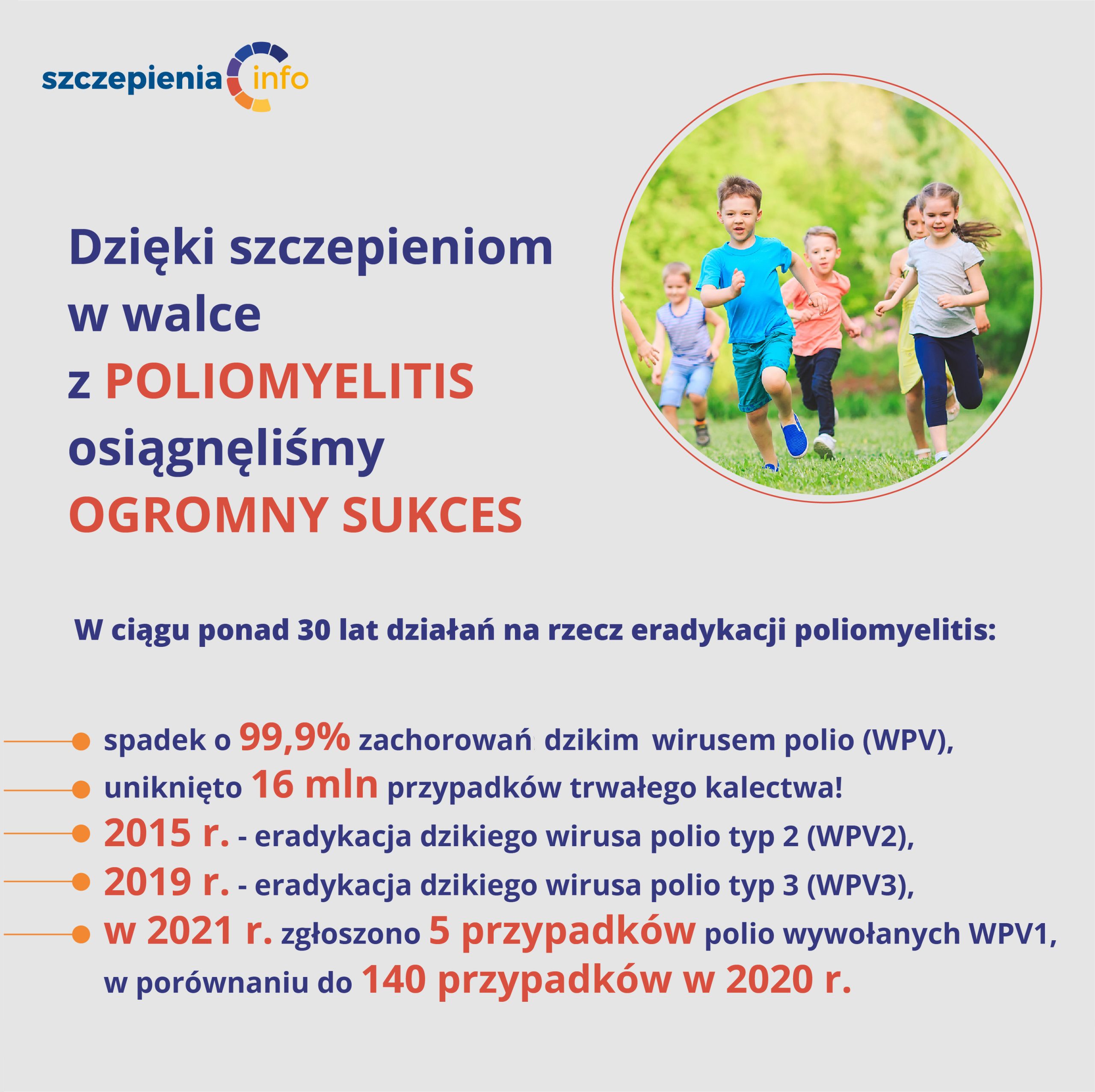 szczepienia info

Dzięki szczepieniom w walce z POLIOMYELITIS osiągnęliśmy OGROMNY SUKCES

W ciągu ponad 30 lat działań na rzecz eradykacji poliomyelitis:

spadek o 99,9% zachorowań dzikim wirusem polio (WPV),
uniknięto 16 mln przypadków trwałego kalectwa!
2015 r. - eradykacja dzikiego wirusa polio typ 2 (WPV2),
2019 r. - eradykacja dzikiego wirusa polio typ 3 (WPV3),
w 2021 r. zgłoszono 5 przypadków polio wywołanych WPV1, w porównaniu do 140 przypadków w 2020 r.